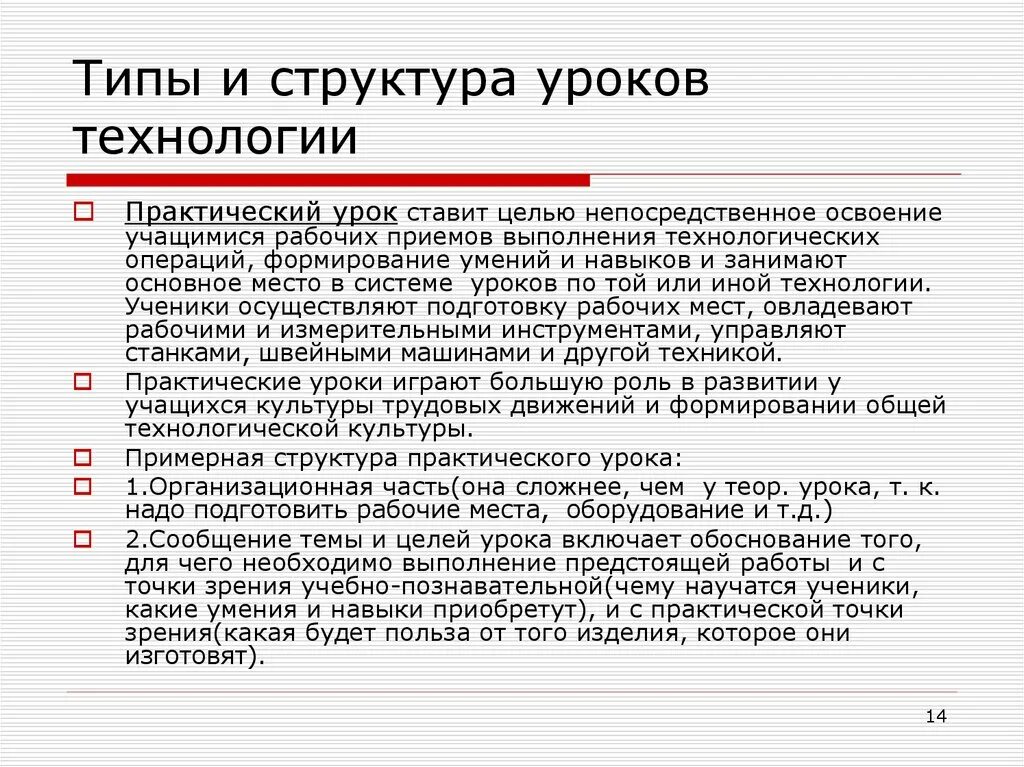 Типы и структура уроков технологии

Практический урок ставит целью непосредственное освоение учащимися рабочих приемов выполнения технологических операций, формирование умений и навыков и занимают основное место в системе уроков по той или иной технологии. Ученики осуществляют подготовку рабочих мест, овладевают рабочими и измерительными инструментами, управляют станками, швейными машинами и другой техникой.

Практические уроки играют большую роль в развитии у учащихся культуры трудовых движений и формировании общей технологической культуры.

Примерная структура практического урока:

1.Организационная часть(она сложнее, чем у теор. урока, т. к. надо подготовить рабочие места, оборудование и т.д.)

2.Сообщение темы и целей урока включает обоснование того, для чего необходимо выполнение предстоящей работы и с точки зрения учебно-познавательной(чему научатся ученики, какие умения и навыки приобретут), и с практической точки зрения(какая будет польза от того изделия, которое они изготовят).

14